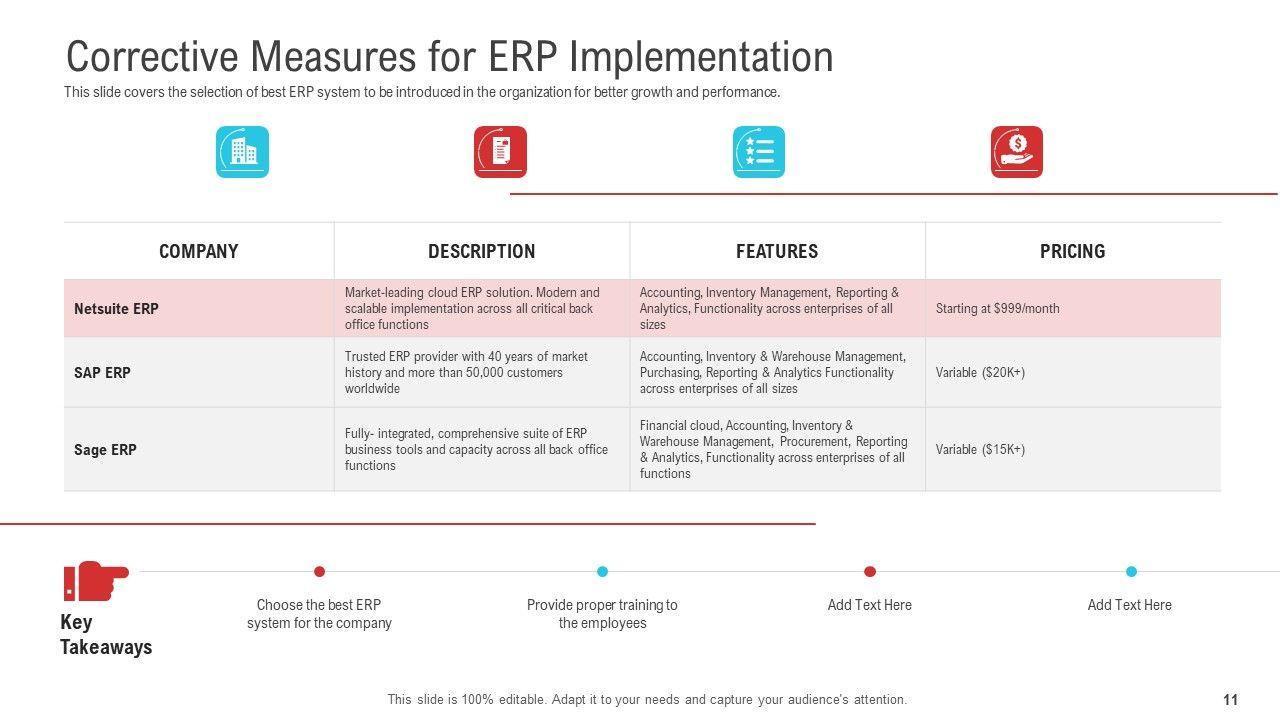 Corrective Measures for ERP Implementation
This slide covers the selection of best ERP system to be introduced in the organization for better growth and performance.

| COMPANY | DESCRIPTION | FEATURES | PRICING |
|---|---|---|---|
| Netsuite ERP | Market-leading cloud ERP solution. Modern and scalable implementation across all critical back office functions | Accounting, Inventory Management, Reporting & Analytics, Functionality across enterprises of all sizes | Starting at $999/month |
| SAP ERP | Trusted ERP provider with 40 years of market history and more than 50,000 customers worldwide | Accounting, Inventory & Warehouse Management, Purchasing, Reporting & Analytics Functionality across enterprises of all sizes | Variable ($20K+) |
| Sage ERP | Fully- integrated, comprehensive suite of ERP business tools and capacity across all back office functions | Financial cloud, Accounting, Inventory & Warehouse Management, Procurement, Reporting & Analytics, Functionality across enterprises of all functions | Variable ($15K+) |

Key Takeaways

Choose the best ERP system for the company

Provide proper training to the employees

Add Text Here

Add Text Here

This slide is 100% editable. Adapt it to your needs and capture your audience's attention.

11